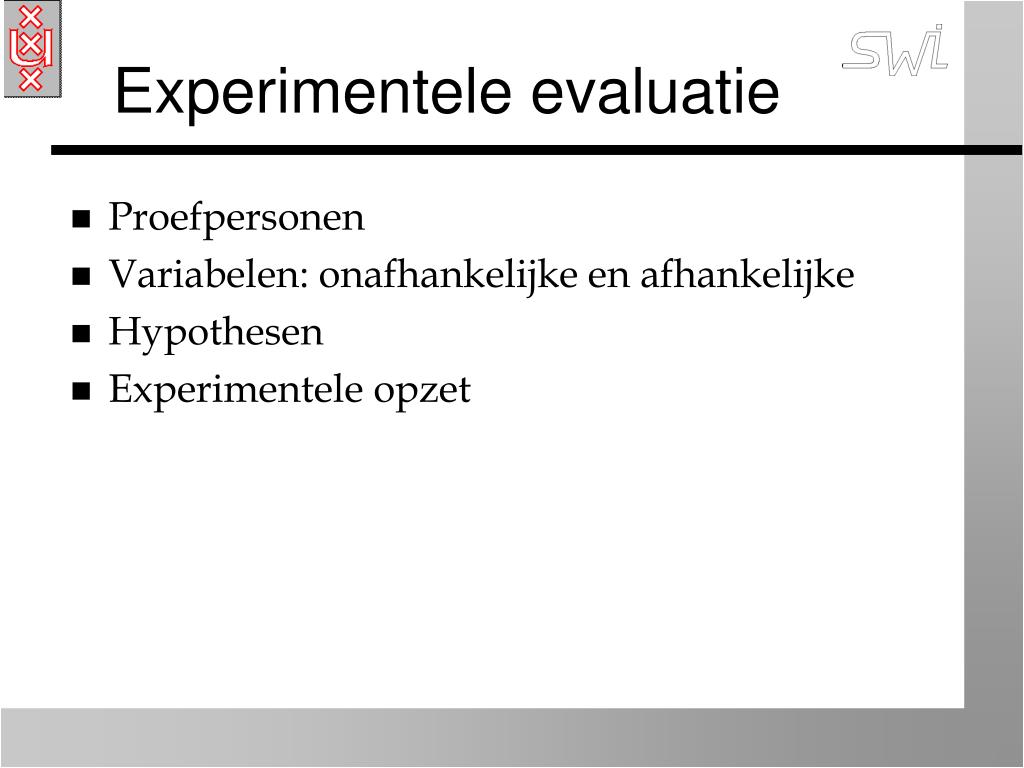 SWI

Experimentele evaluatie

- Proefpersonen
- Variabelen: onafhankelijke en afhankelijke
- Hypothesen
- Experimentele opzet